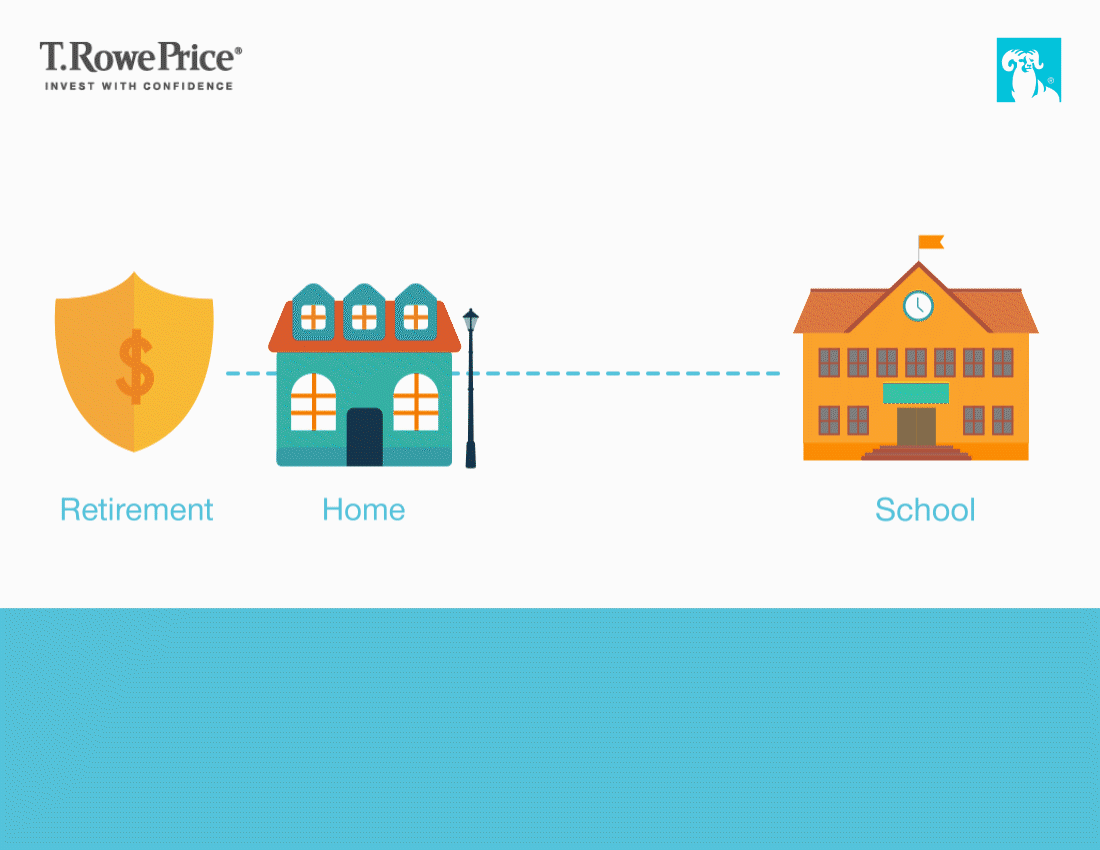 T.RowePrice®
INVEST WITH CONFIDENCE

$

Retirement

Home

School